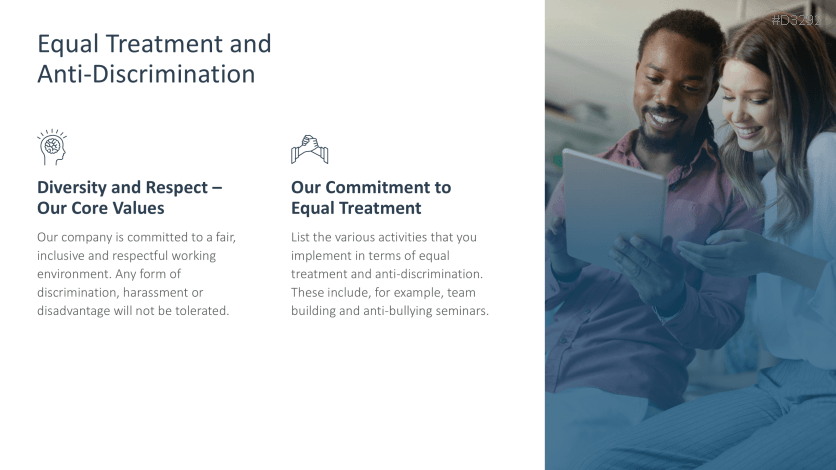 Equal Treatment and Anti-Discrimination

#D3231

Diversity and Respect – Our Core Values

Our company is committed to a fair, inclusive and respectful working environment. Any form of discrimination, harassment or disadvantage will not be tolerated.

Our Commitment to Equal Treatment

List the various activities that you implement in terms of equal treatment and anti-discrimination. These include, for example, team building and anti-bullying seminars.